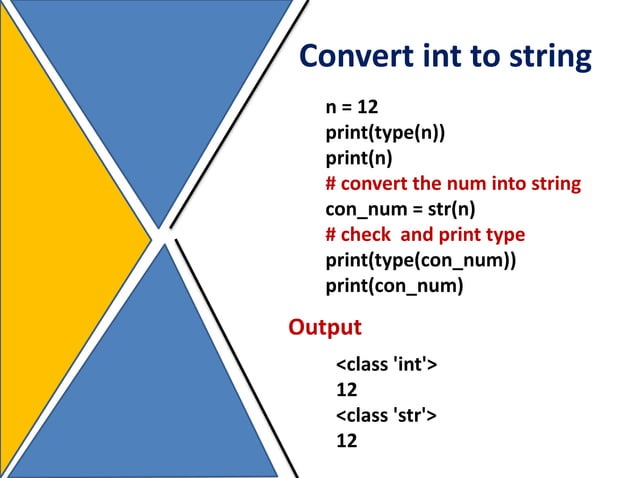 Convert int to string

n = 12
print(type(n))
print(n)
# convert the num into string
con_num = str(n)
# check  and print type
print(type(con_num))
print(con_num)

Output

<class 'int'>
12
<class 'str'>
12